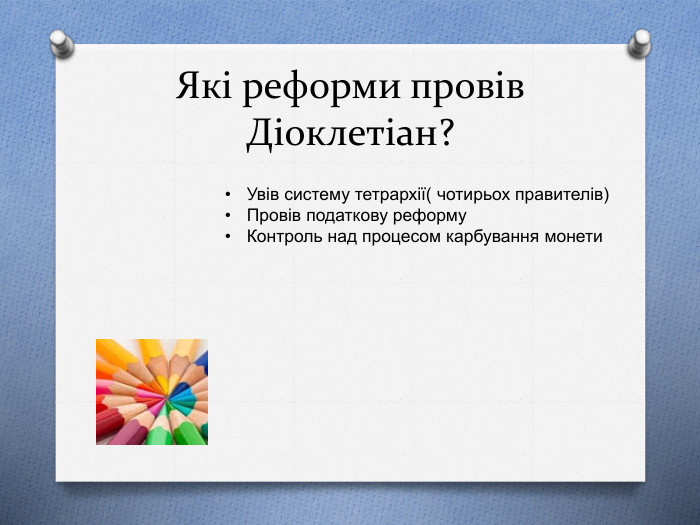 Які реформи провів Діоклетіан?

• Увів систему тетрархії( чотирьох правителів)
• Провів податкову реформу
• Контроль над процесом карбування монети